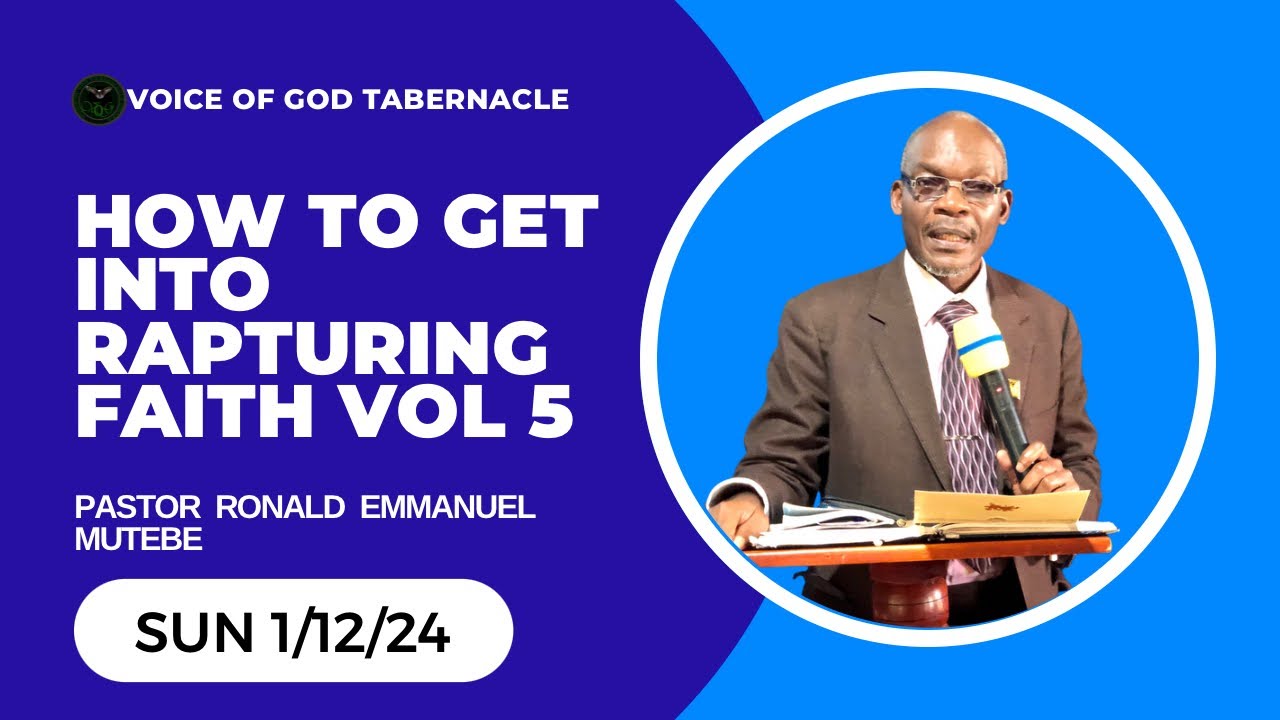 VOICE OF GOD TABERNACLE

HOW TO GET INTO RAPTURING FAITH VOL 5

PASTOR RONALD EMMANUEL MUTEBE

SUN 1/12/24